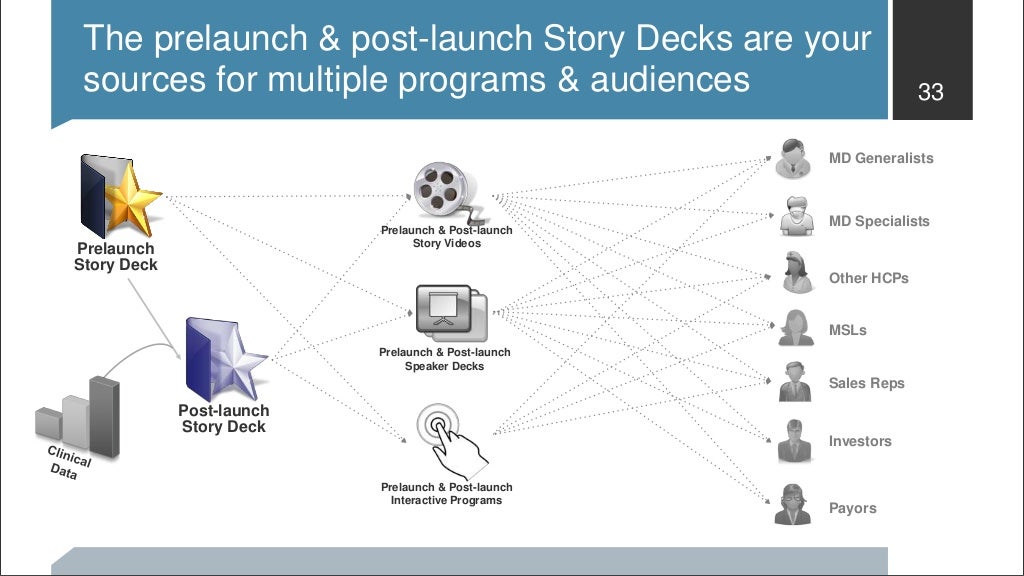 The prelaunch & post-launch Story Decks are your sources for multiple programs & audiences

33

Prelaunch Story Deck

Post-launch Story Deck

Clinical Data

Prelaunch & Post-launch Story Videos

Prelaunch & Post-launch Speaker Decks

Prelaunch & Post-launch Interactive Programs

MD Generalists

MD Specialists

Other HCPs

MSLs

Sales Reps

Investors

Payors